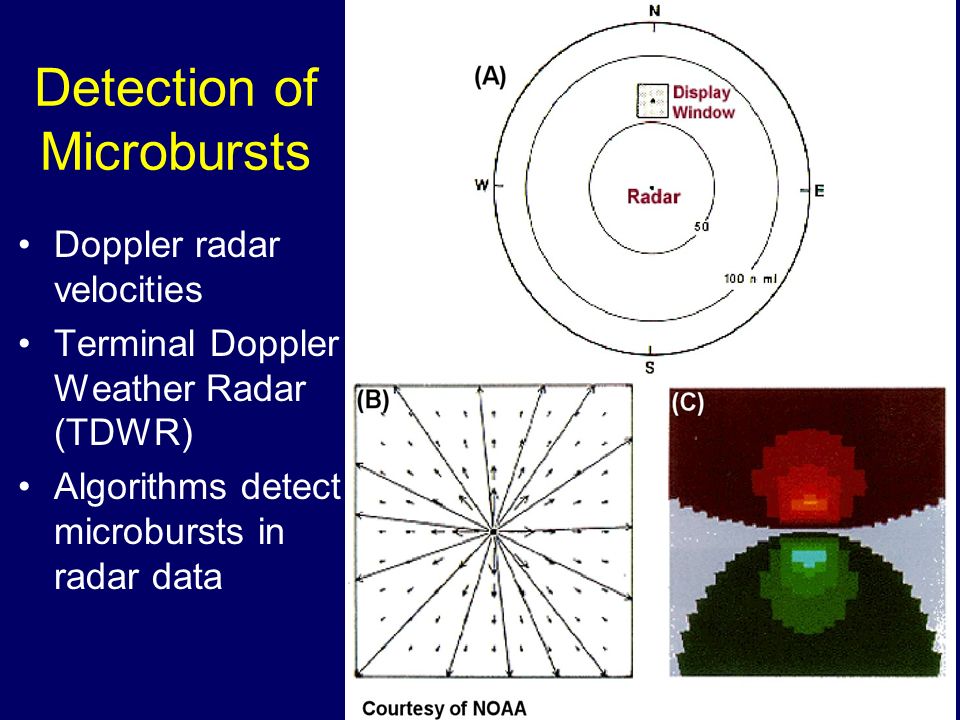 Detection of Microbursts

• Doppler radar velocities
• Terminal Doppler Weather Radar (TDWR)
• Algorithms detect microbursts in radar data

(A)
N
W
E
S
Display Window
Radar
50
100 n mi

(B)

(C)

Courtesy of NOAA